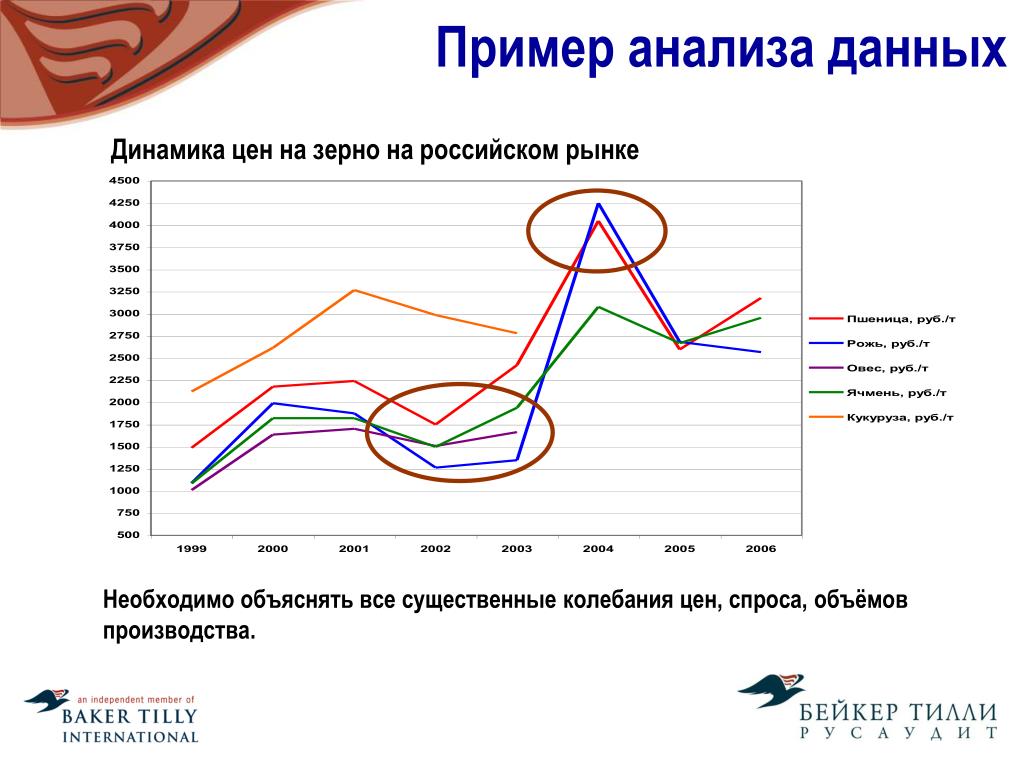 Пример анализа данных

Динамика цен на зерно на российском рынке

4500
4250
4000
3750
3500
3250
3000
2750
2500
2250
2000
1750
1500
1250
1000
750
500

1999 2000 2001 2002 2003 2004 2005 2006

Пшеница, руб./т
Рожь, руб./т
Овес, руб./т
Ячмень, руб./т
Кукуруза, руб./т

Необходимо объяснять все существенные колебания цен, спроса, объёмов производства.

an independent member of
BAKER TILLY
INTERNATIONAL

БЕЙКЕР ТИЛЛИ
РУСАУДИТ